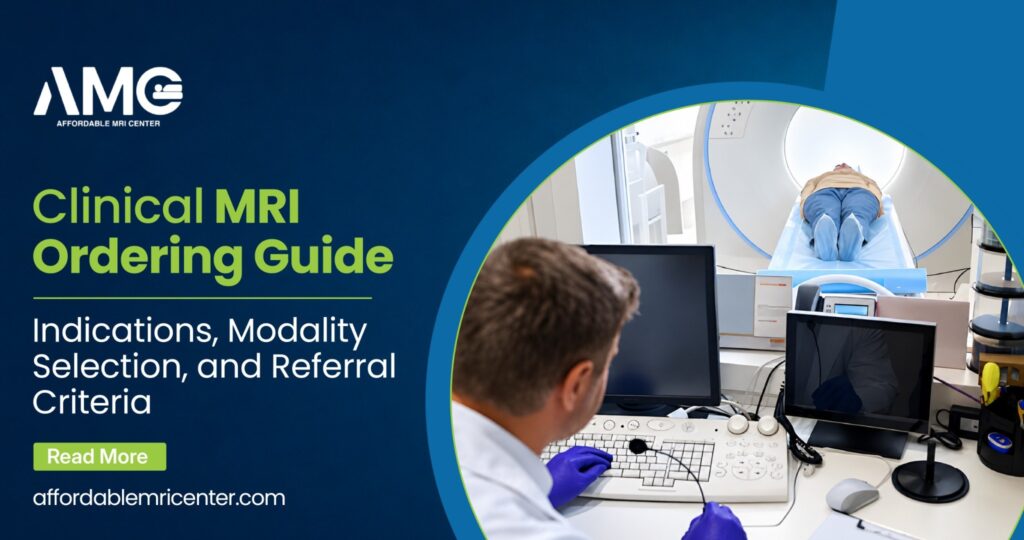 AMC
AFFORDABLE MRI CENTER

Clinical MRI Ordering Guide

Indications, Modality Selection, and Referral Criteria

Read More

affordablemricenter.com